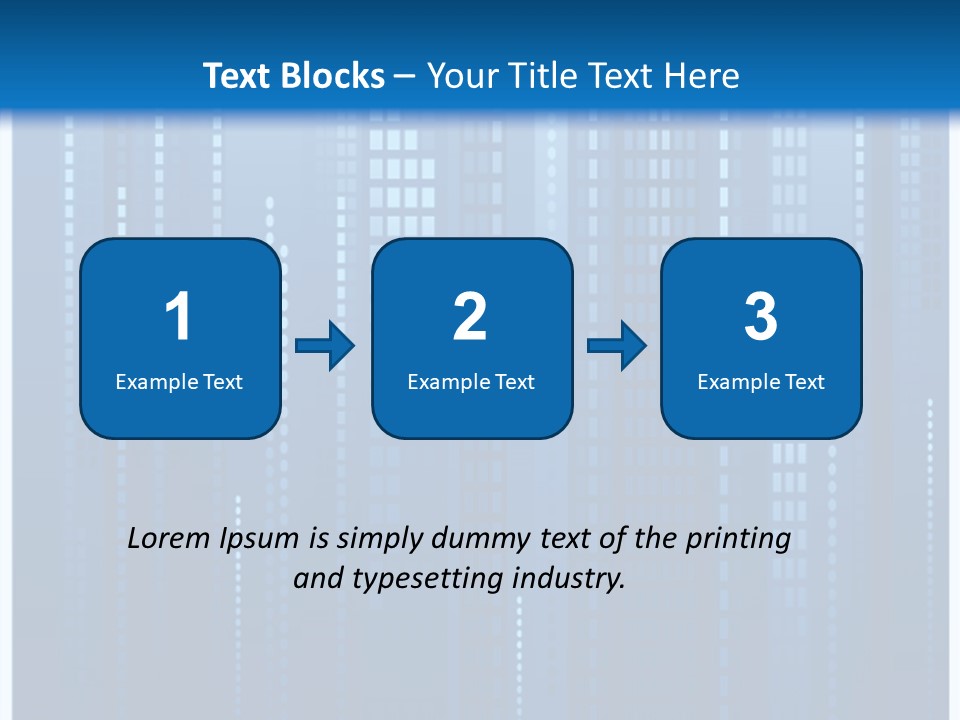 Text Blocks – Your Title Text Here

1
Example Text

2
Example Text

3
Example Text

Lorem Ipsum is simply dummy text of the printing and typesetting industry.